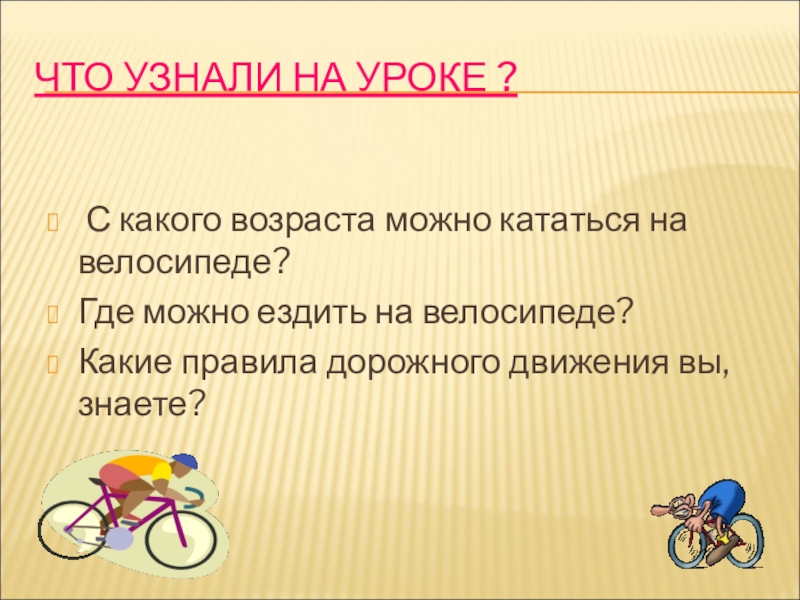 ЧТО УЗНАЛИ НА УРОКЕ ?

С какого возраста можно кататься на велосипеде?

Где можно ездить на велосипеде?

Какие правила дорожного движения вы, знаете?